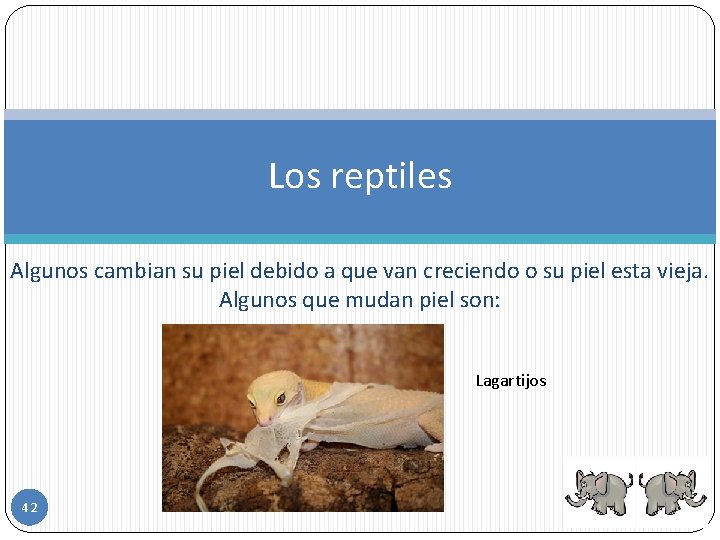 Los reptiles

Algunos cambian su piel debido a que van creciendo o su piel esta vieja. Algunos que mudan piel son:

Lagartijos

42